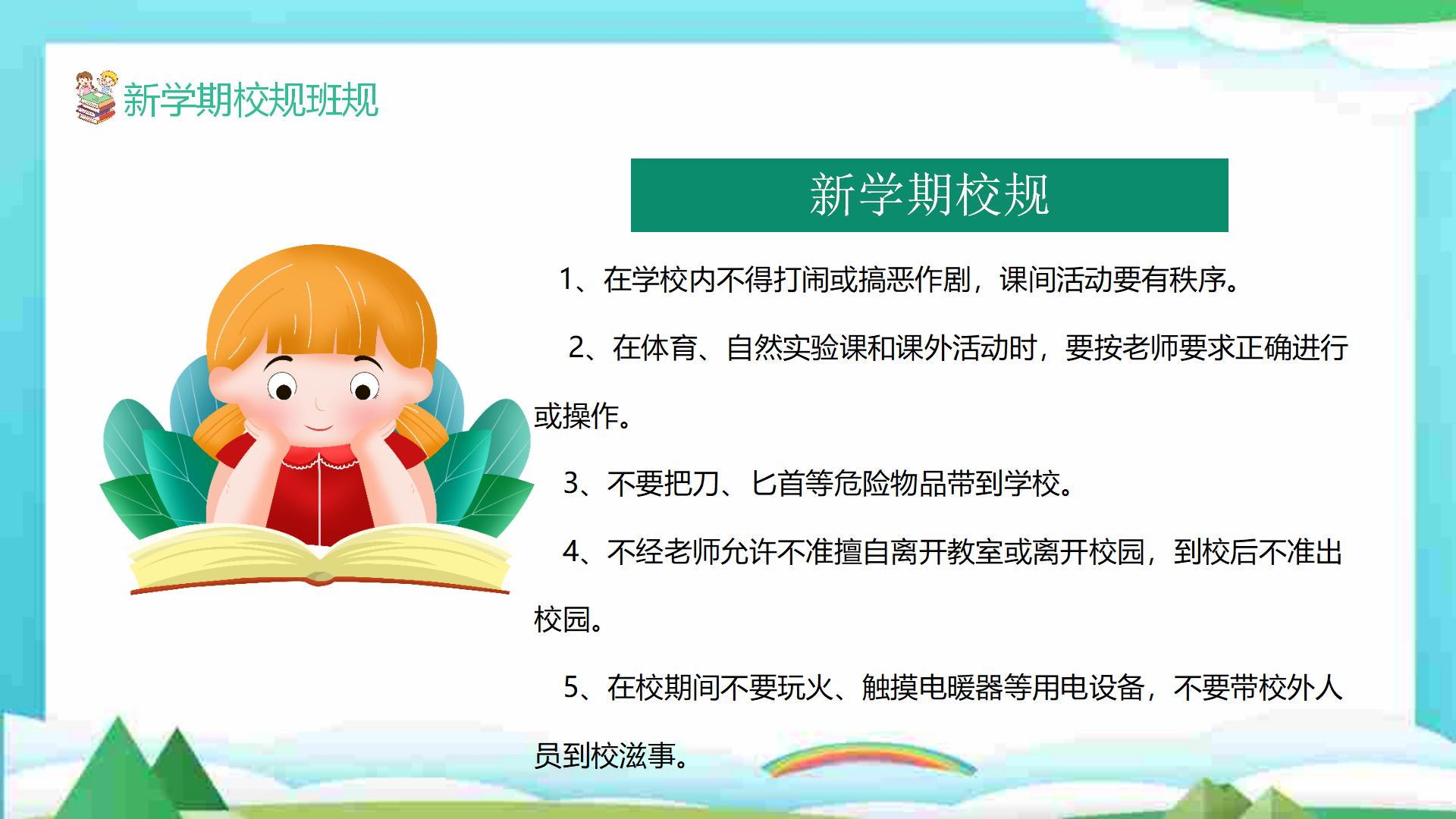 新学期校规班规

新学期校规

1、在学校内不得打闹或搞恶作剧，课间活动要有秩序。

2、在体育、自然实验课和课外活动时，要按老师要求正确进行或操作。

3、不要把刀、匕首等危险物品带到学校。

4、不经老师允许不准擅自离开教室或离开校园，到校后不准出校园。

5、在校期间不要玩火、触摸电暖器等用电设备，不要带校外人员到校滋事。